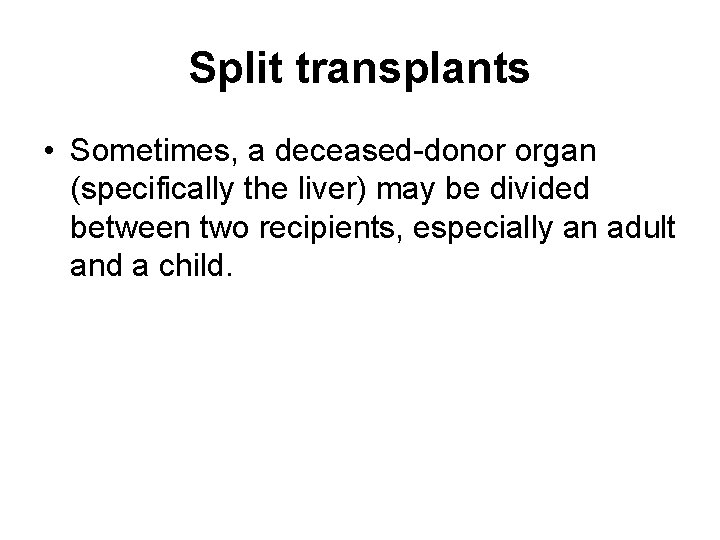 Split transplants

• Sometimes, a deceased-donor organ (specifically the liver) may be divided between two recipients, especially an adult and a child.